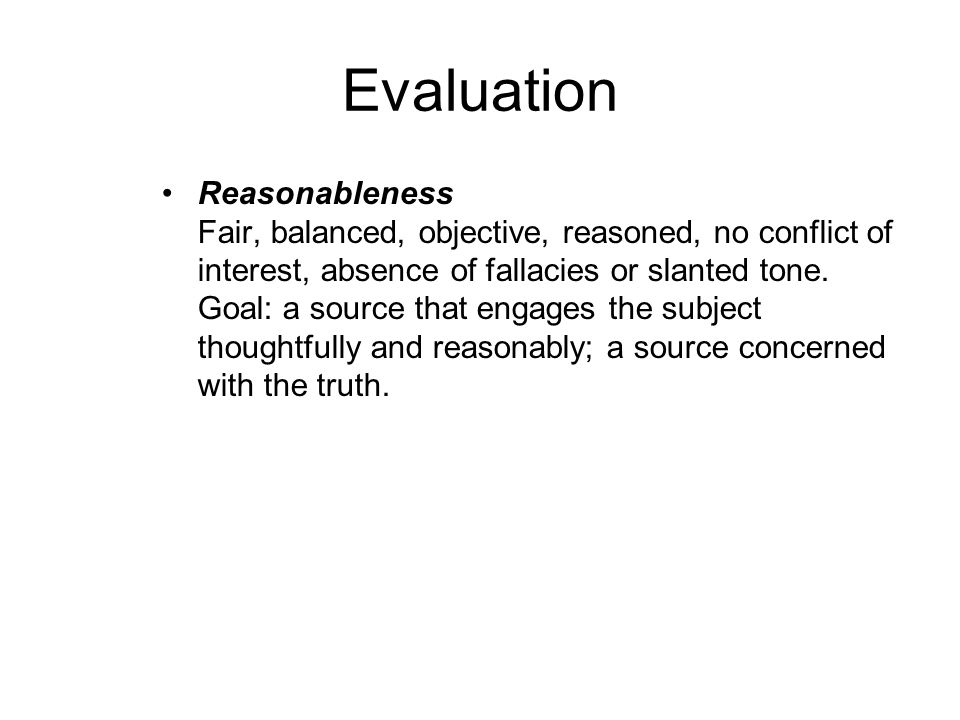 Evaluation

• Reasonableness
Fair, balanced, objective, reasoned, no conflict of interest, absence of fallacies or slanted tone. Goal: a source that engages the subject thoughtfully and reasonably; a source concerned with the truth.